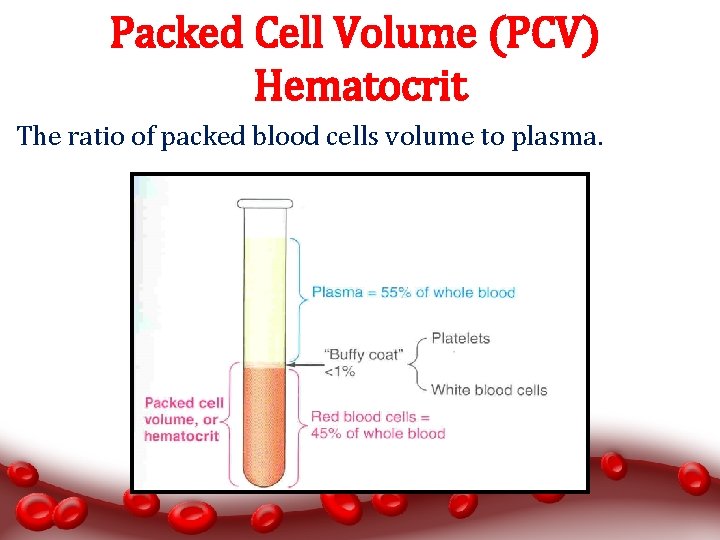 Packed Cell Volume (PCV)
Hematocrit

The ratio of packed blood cells volume to plasma.

Plasma = 55% of whole blood

"Buffy coat" <1%

Platelets

White blood cells

Packed cell volume, or hematocrit

Red blood cells = 45% of whole blood